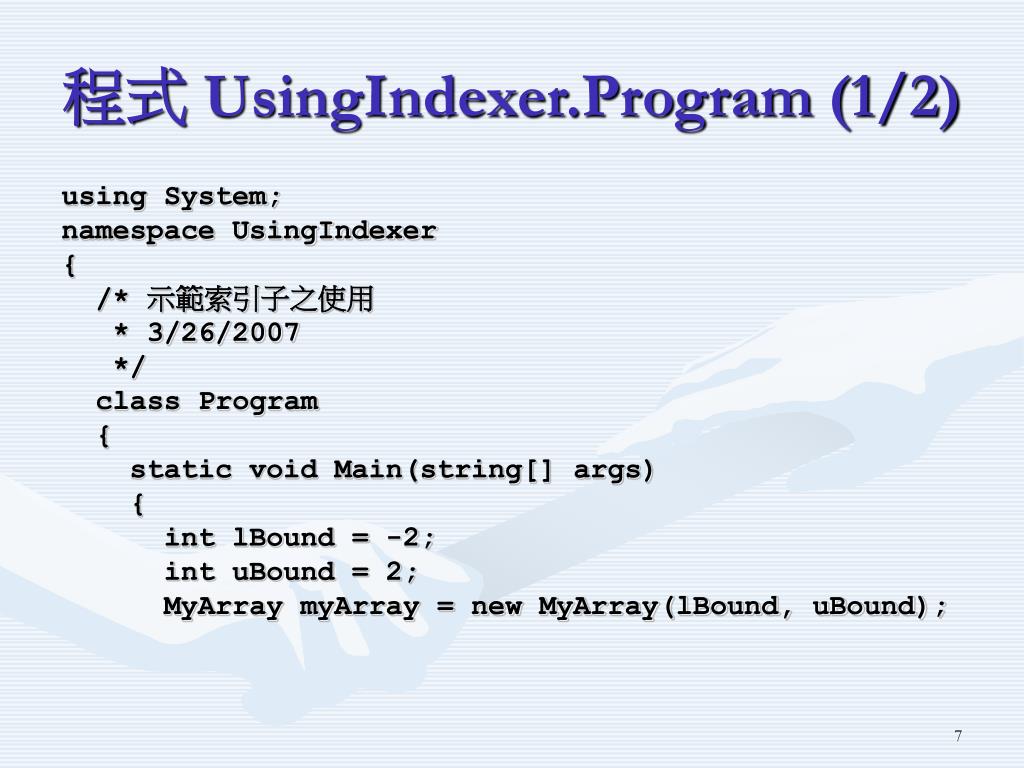 程式 UsingIndexer.Program (1/2)

using System;
namespace UsingIndexer
{
  /* 示範索引子之使用
   * 3/26/2007
   */
  class Program
  {
    static void Main(string[] args)
    {
      int lBound = -2;
      int uBound = 2;
      MyArray myArray = new MyArray(lBound, uBound);

7